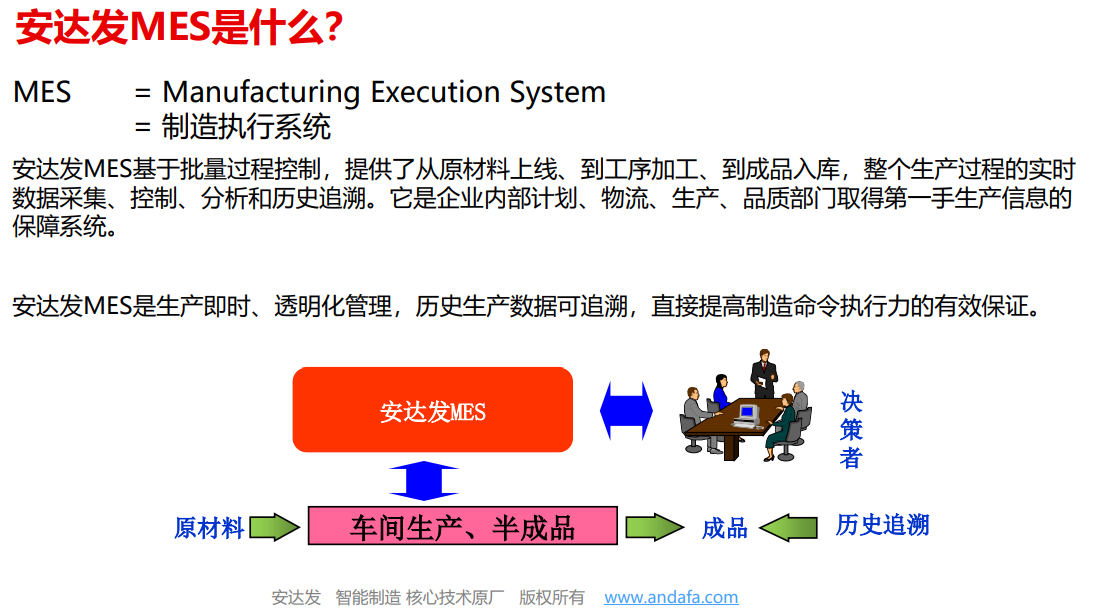 安达发MES是什么?

MES = Manufacturing Execution System
= 制造执行系统

安达发MES基于批量过程控制，提供了从原材料上线、到工序加工、到成品入库，整个生产过程的实时数据采集、控制、分析和历史追溯。它是企业内部计划、物流、生产、品质部门取得第一手生产信息的保障系统。

安达发MES是生产即时、透明化管理，历史生产数据可追溯，直接提高制造命令执行力的有效保证。

安达发MES

决策者

原材料

车间生产、半成品

成品

历史追溯

安达发 智能制造 核心技术原厂 版权所有 www.andafa.com